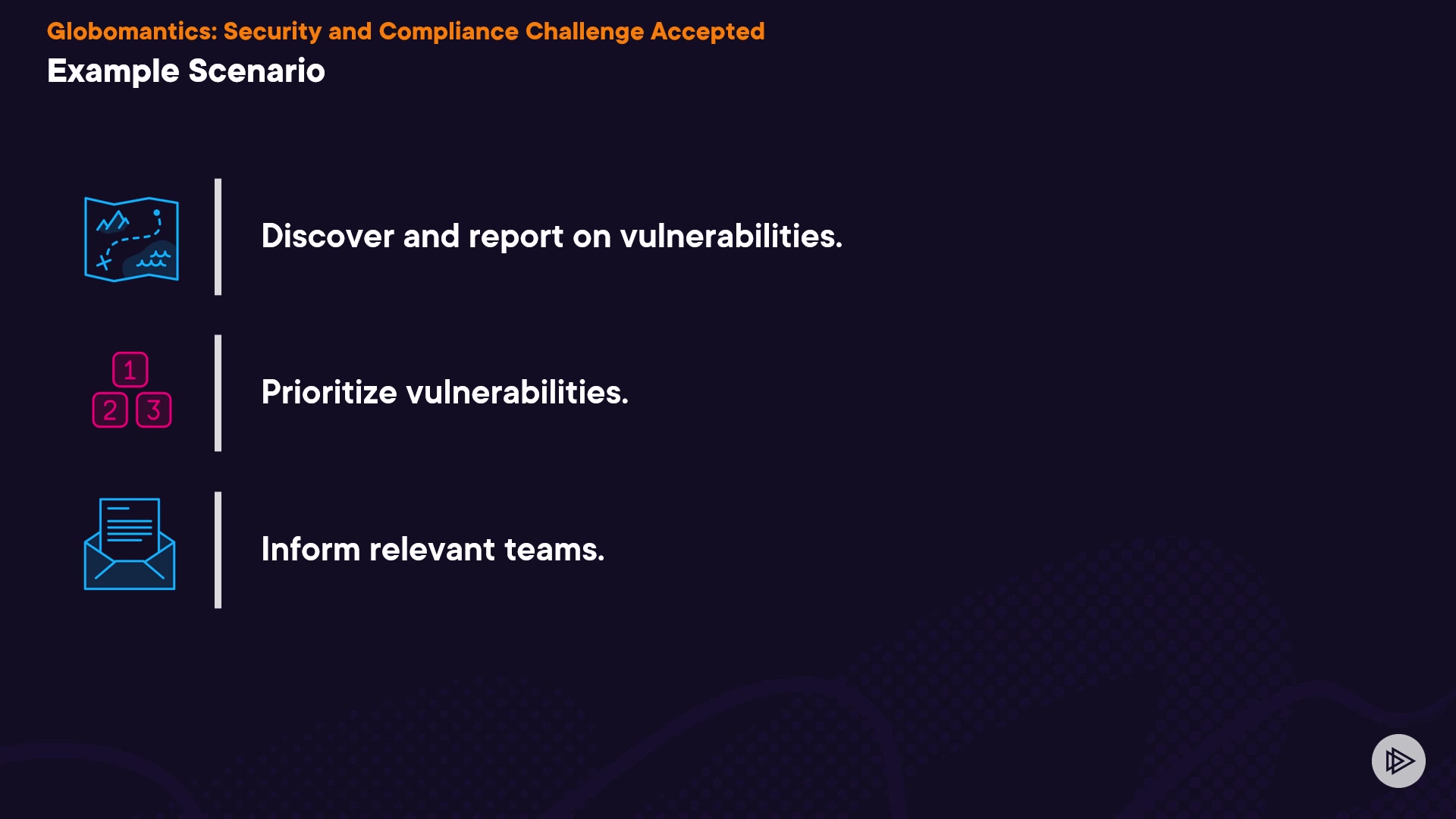 Globomantics: Security and Compliance Challenge Accepted
Example Scenario

Discover and report on vulnerabilities.

1
2 3

Prioritize vulnerabilities.

Inform relevant teams.